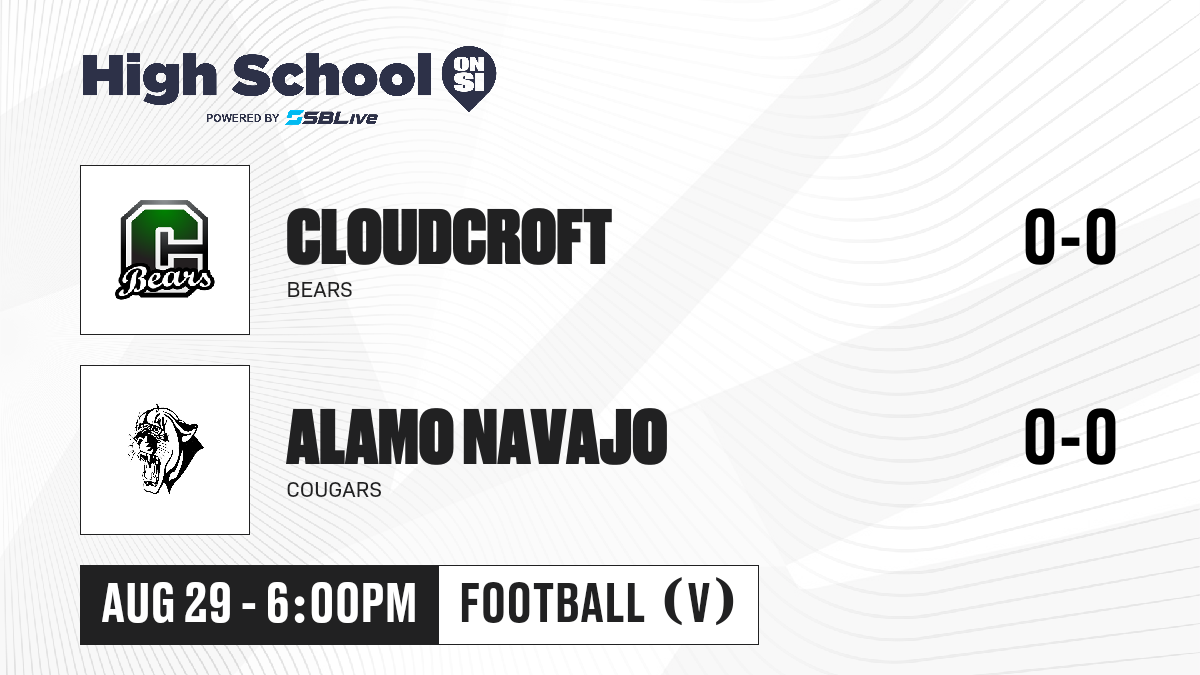 High School ON SI
POWERED BY SBLive

C
Bears

CLOUDCROFT
BEARS
0-0

ALAMO NAVAJO
COUGARS
0-0

AUG 29 - 6:00PM
FOOTBALL (V)